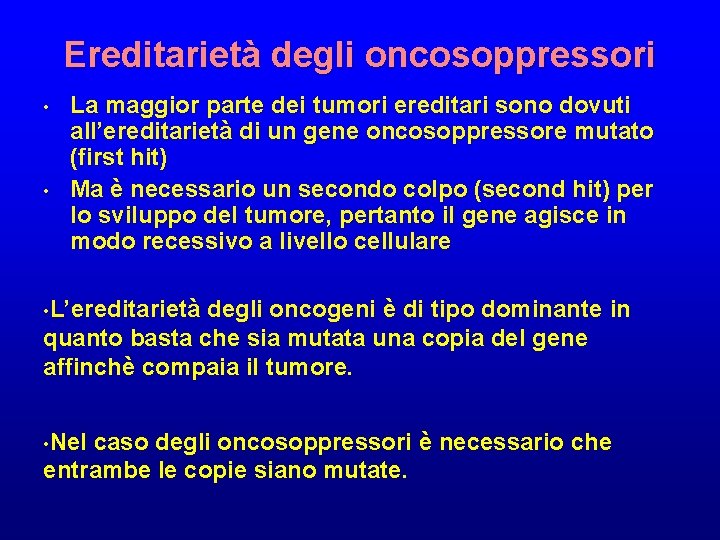 Ereditarietà degli oncosoppressori

• La maggior parte dei tumori ereditari sono dovuti all'ereditarietà di un gene oncosoppressore mutato (first hit)
• Ma è necessario un secondo colpo (second hit) per lo sviluppo del tumore, pertanto il gene agisce in modo recessivo a livello cellulare

•L'ereditarietà degli oncogeni è di tipo dominante in quanto basta che sia mutata una copia del gene affinchè compaia il tumore.

•Nel caso degli oncosoppressori è necessario che entrambe le copie siano mutate.